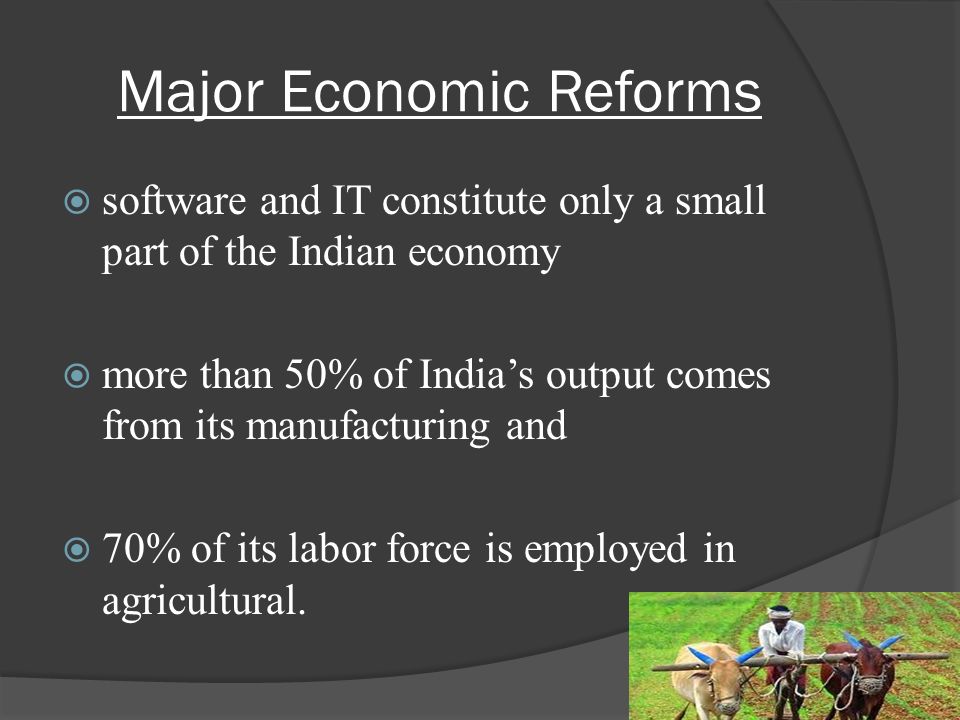 Major Economic Reforms

software and IT constitute only a small part of the Indian economy

more than 50% of India’s output comes from its manufacturing and

70% of its labor force is employed in agricultural.